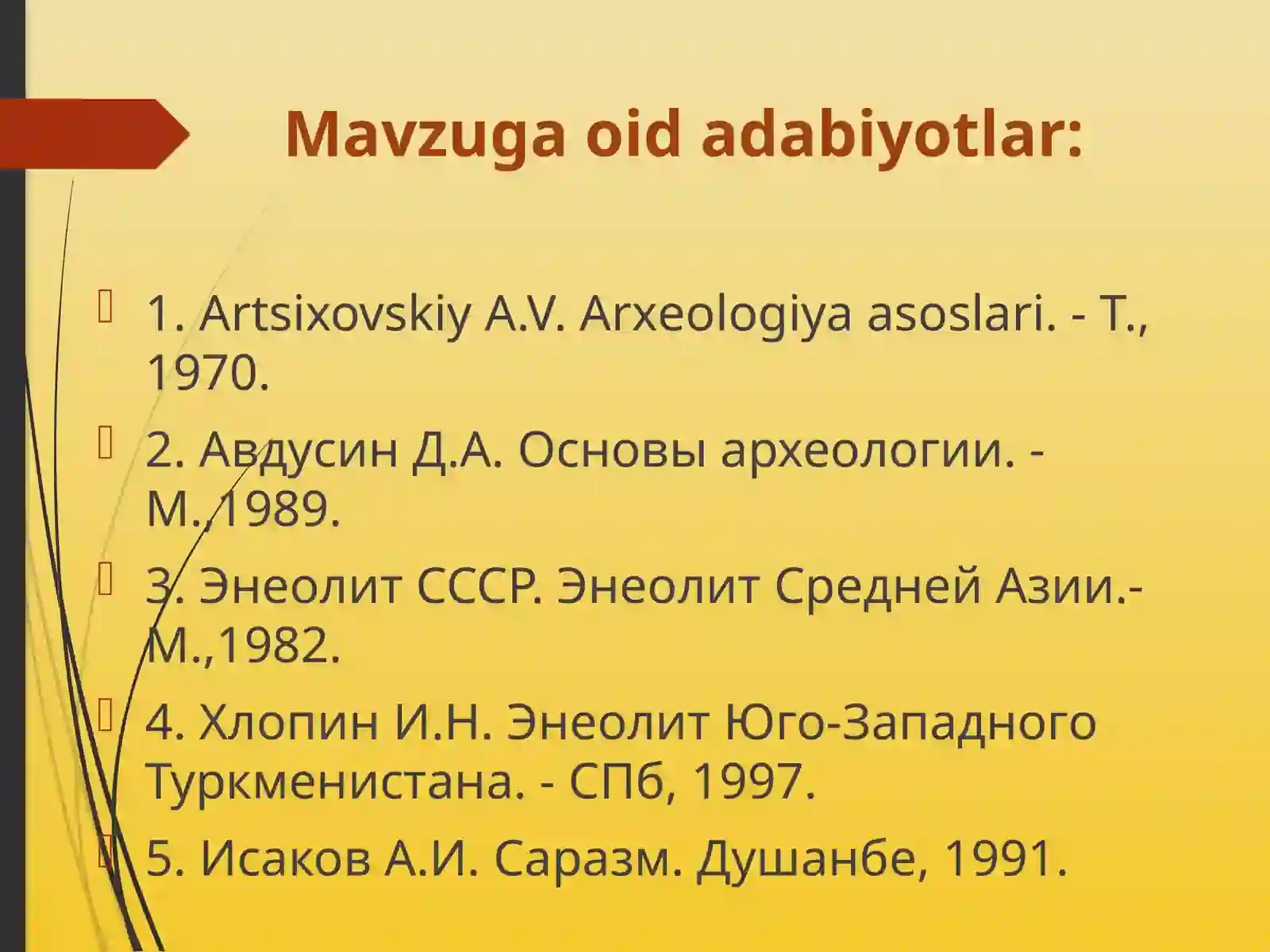 Mavzuga oid adabiyotlar:

1. Artsixovskiy A.V. Arxeologiya asoslari. - T., 1970.

2. Авдусин Д.А. Основы археологии. - М.,1989.

3. Энеолит СССР. Энеолит Средней Азии.- М.,1982.

4. Хлопин И.Н. Энеолит Юго-Западного Туркменистана. - СПб, 1997.

5. Исаков А.И. Саразм. Душанбе, 1991.